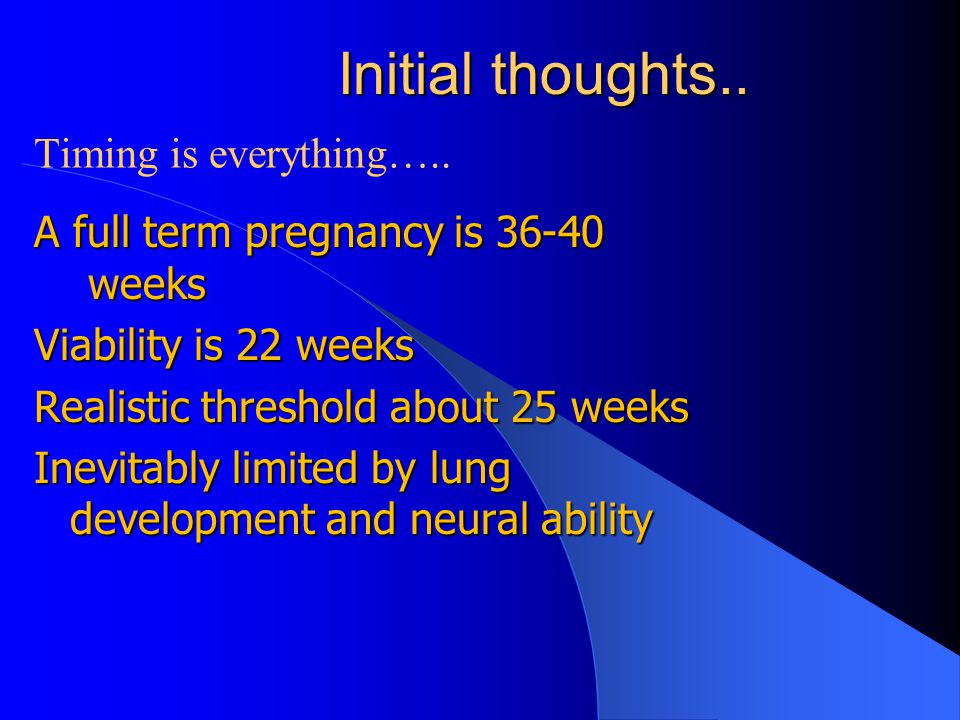 Initial thoughts..

Timing is everything…..

A full term pregnancy is 36-40 weeks

Viability is 22 weeks

Realistic threshold about 25 weeks

Inevitably limited by lung development and neural ability